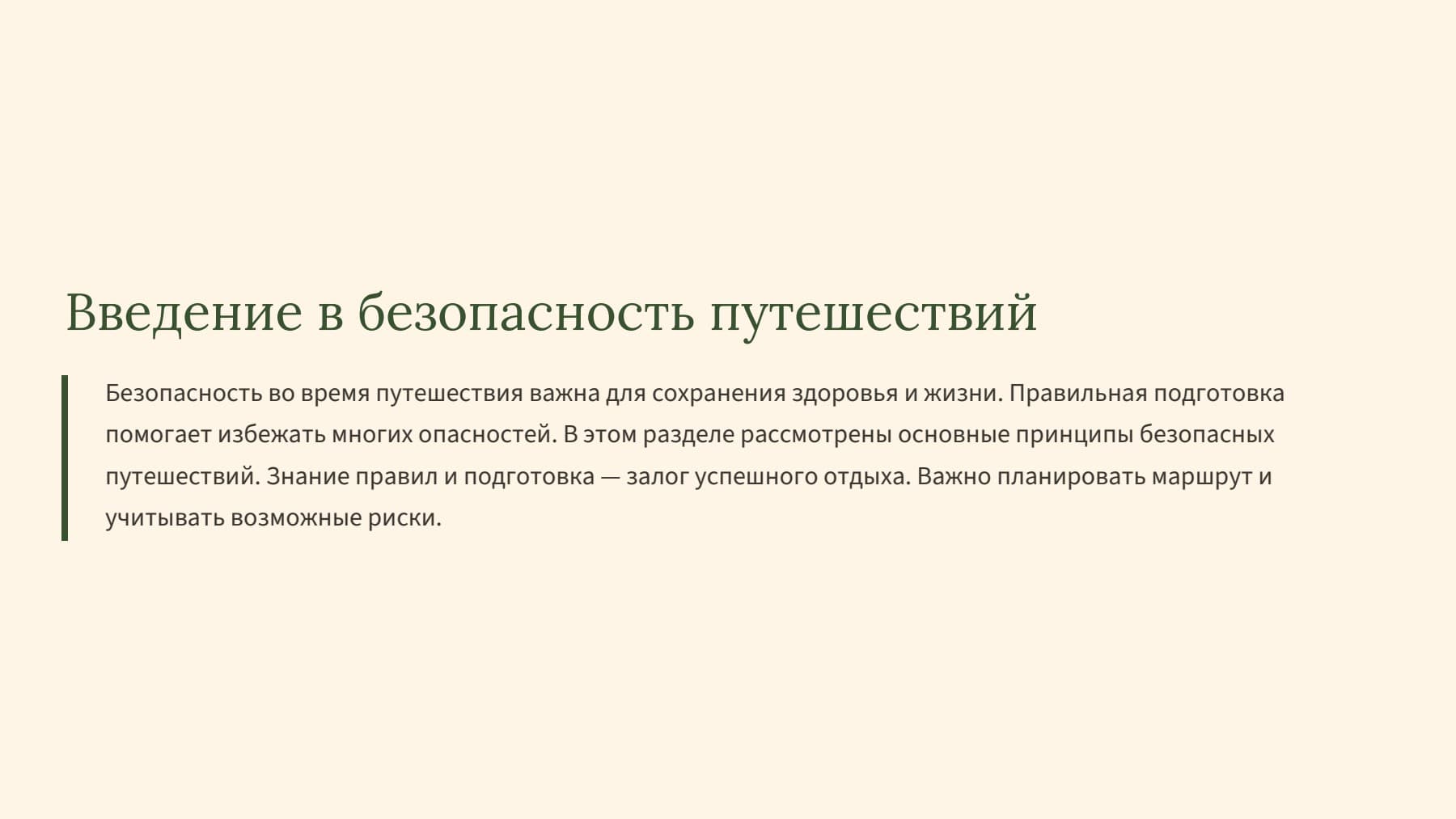 Введение в безопасность путешествий

Безопасность во время путешествия важна для сохранения здоровья и жизни. Правильная подготовка помогает избежать многих опасностей. В этом разделе рассмотрены основные принципы безопасных путешествий. Знание правил и подготовка — залог успешного отдыха. Важно планировать маршрут и учитывать возможные риски.